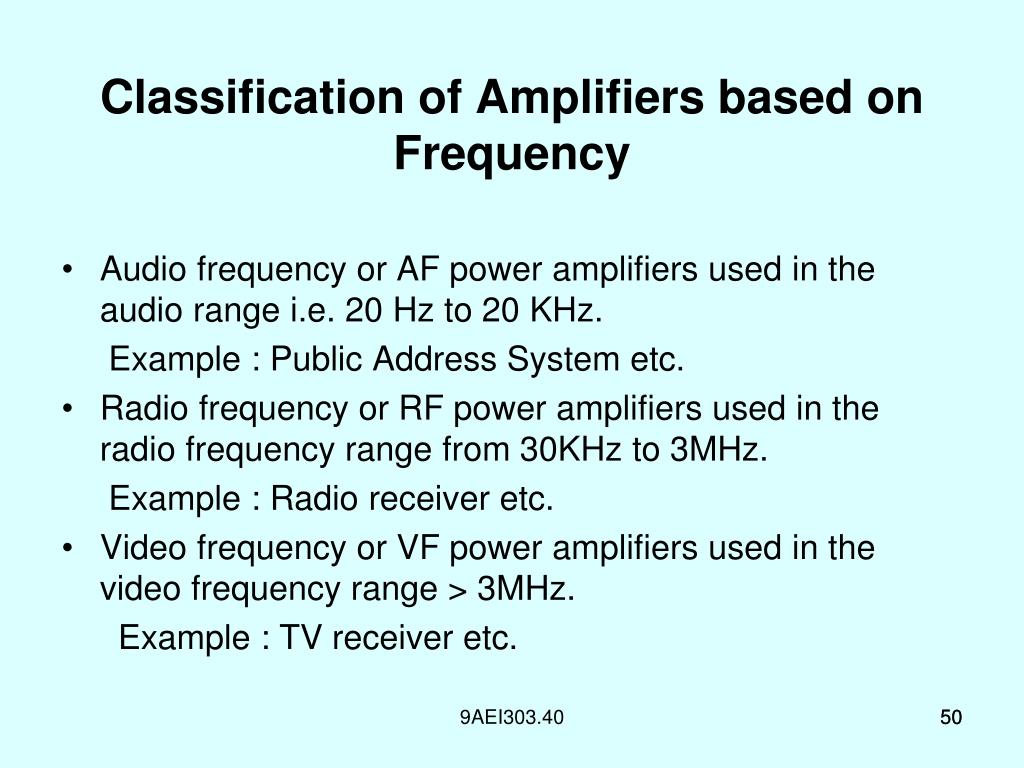 Classification of Amplifiers based on Frequency

• Audio frequency or AF power amplifiers used in the audio range i.e. 20 Hz to 20 KHz.

Example : Public Address System etc.

• Radio frequency or RF power amplifiers used in the radio frequency range from 30KHz to 3MHz.

Example : Radio receiver etc.

• Video frequency or VF power amplifiers used in the video frequency range > 3MHz.

Example : TV receiver etc.

9AEI303.40

50